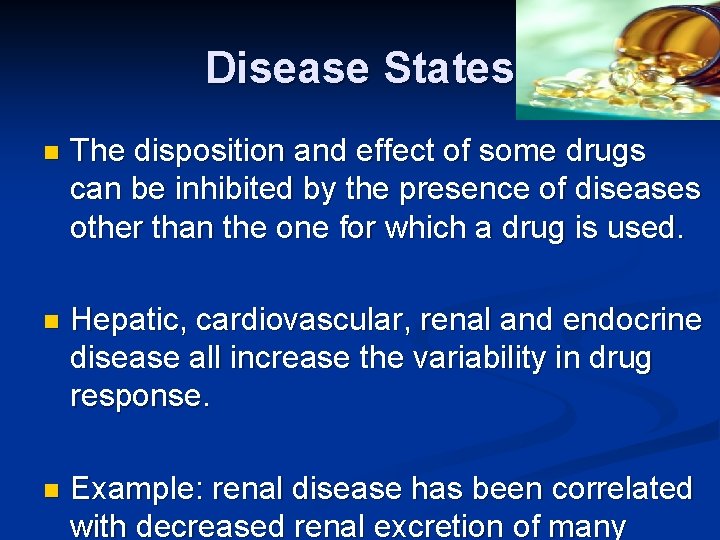 Disease States

The disposition and effect of some drugs can be inhibited by the presence of diseases other than the one for which a drug is used.

Hepatic, cardiovascular, renal and endocrine disease all increase the variability in drug response.

Example: renal disease has been correlated with decreased renal excretion of many